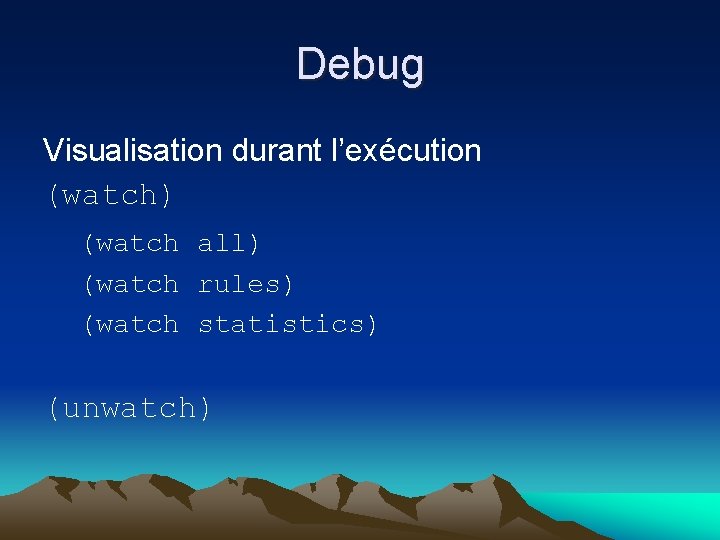 Debug

Visualisation durant l’exécution

(watch)

(watch all)
(watch rules)
(watch statistics)

(unwatch)